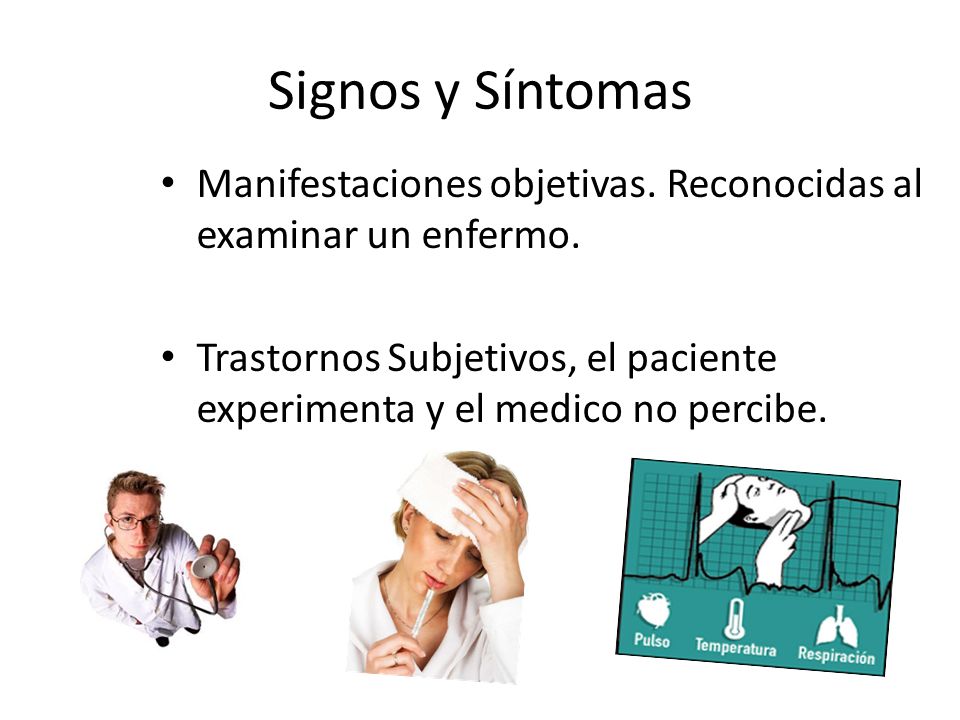 Signos y Síntomas

• Manifestaciones objetivas. Reconocidas al examinar un enfermo.

• Trastornos Subjetivos, el paciente experimenta y el medico no percibe.

Pulso
Temperatura
Respiración